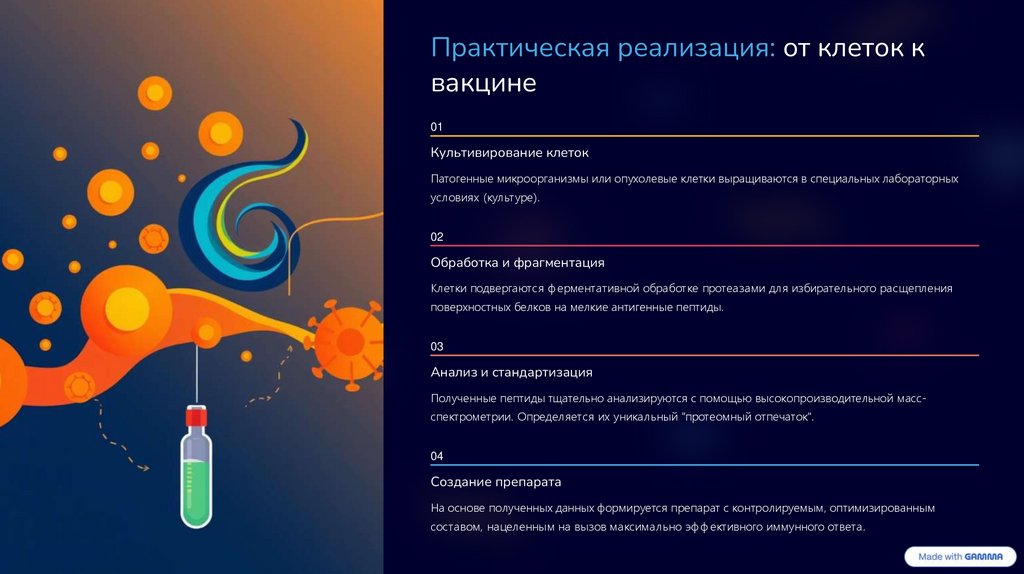 Практическая реализация: от клеток к вакцине

01

Культивирование клеток

Патогенные микроорганизмы или опухолевые клетки выращиваются в специальных лабораторных условиях (культуре).

02

Обработка и фрагментация

Клетки подвергаются ферментативной обработке протеазами для избирательного расщепления поверхностных белков на мелкие антигенные пептиды.

03

Анализ и стандартизация

Полученные пептиды тщательно анализируются с помощью высокопроизводительной масс-спектрометрии. Определяется их уникальный "протеомный отпечаток".

04

Создание препарата

На основе полученных данных формируется препарат с контролируемым, оптимизированным составом, нацеленным на вызов максимально эффективного иммунного ответа.

Made with GAMMA